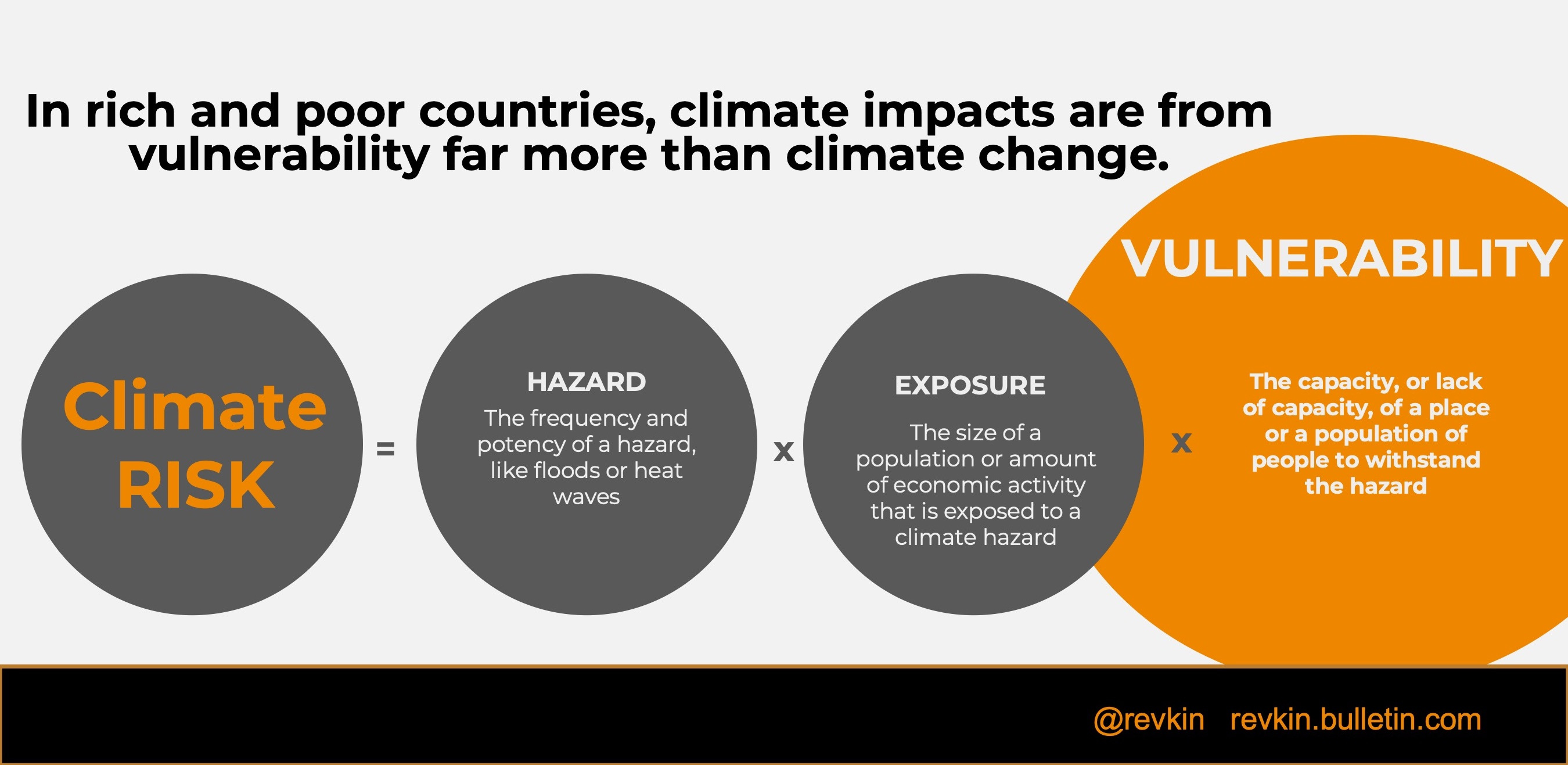 In rich and poor countries, climate impacts are from vulnerability far more than climate change.

Climate RISK

=

HAZARD
The frequency and potency of a hazard, like floods or heat waves

x

EXPOSURE
The size of a population or amount of economic activity that is exposed to a climate hazard

x

VULNERABILITY
The capacity, or lack of capacity, of a place or a population of people to withstand the hazard

@revkin revkin.bulletin.com